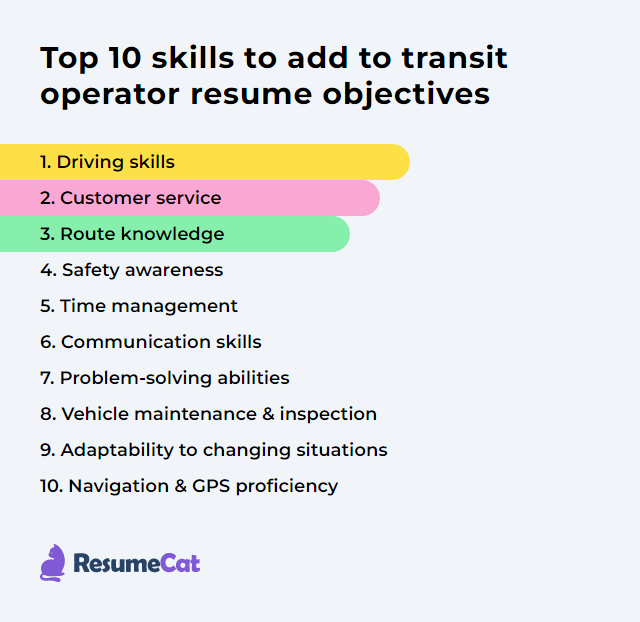 Top 10 skills to add to transit operator resume objectives

1. Driving skills
2. Customer service
3. Route knowledge
4. Safety awareness
5. Time management
6. Communication skills
7. Problem-solving abilities
8. Vehicle maintenance & inspection
9. Adaptability to changing situations
10. Navigation & GPS proficiency

ResumeCat